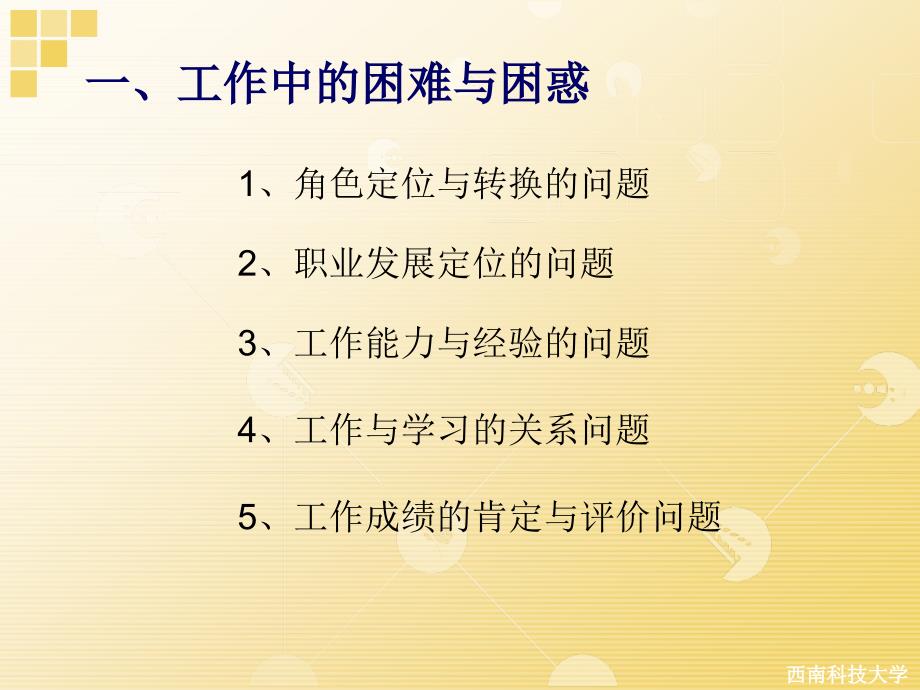 一、工作中的困难与困惑

1、角色定位与转换的问题

2、职业发展定位的问题

3、工作能力与经验的问题

4、工作与学习的关系问题

5、工作成绩的肯定与评价问题

西南科技大学